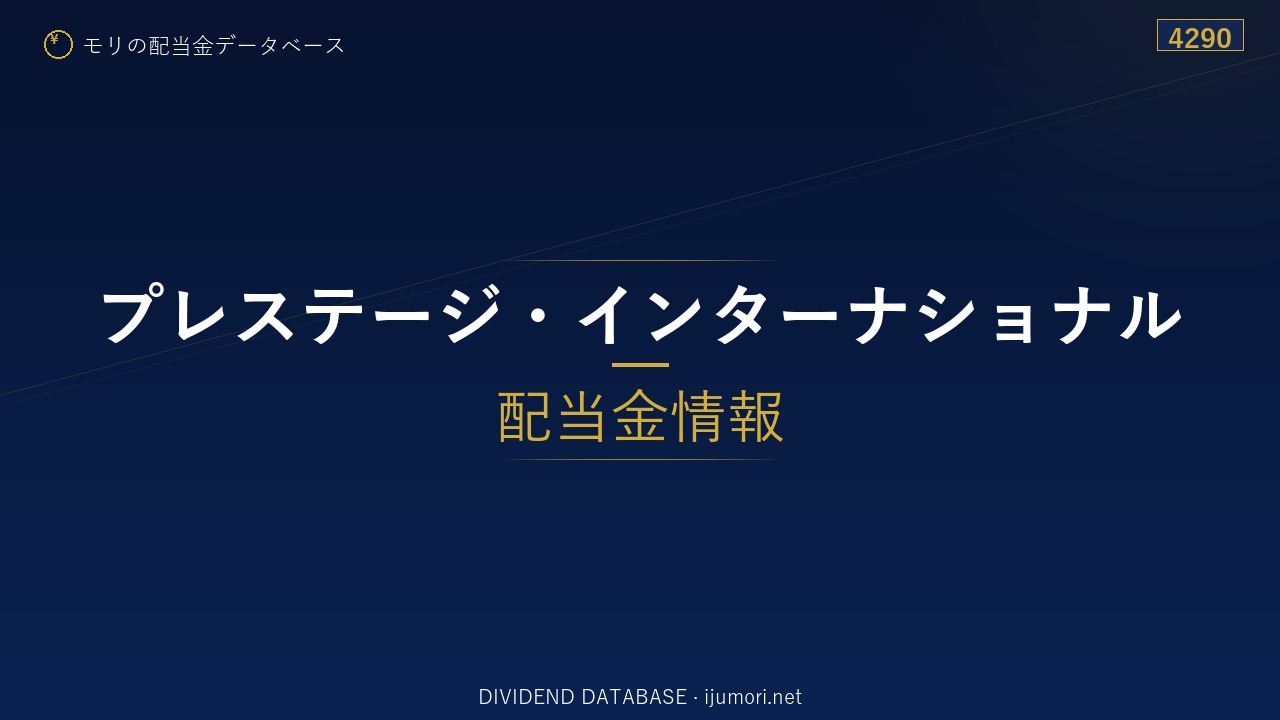 ¥ モリの配当金データベース

4290

プレステージ・インターナショナル

配当金情報

DIVIDEND DATABASE · ijumori.net